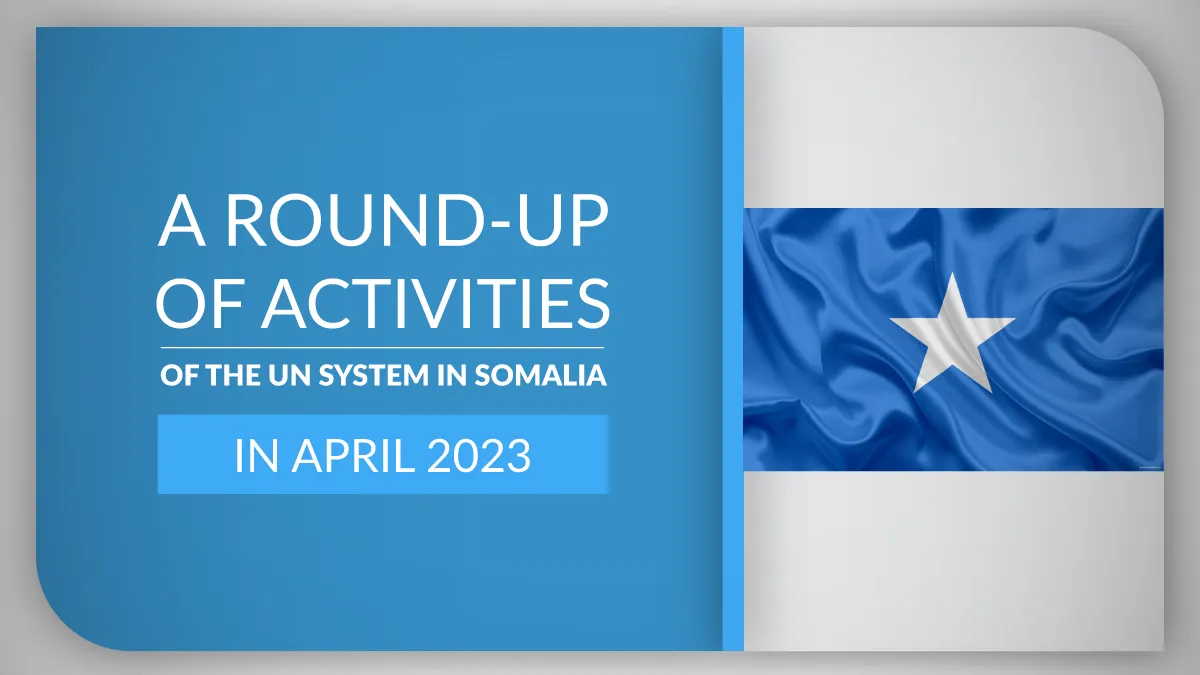 A ROUND-UP OF ACTIVITIES

OF THE UN SYSTEM IN SOMALIA

IN APRIL 2023